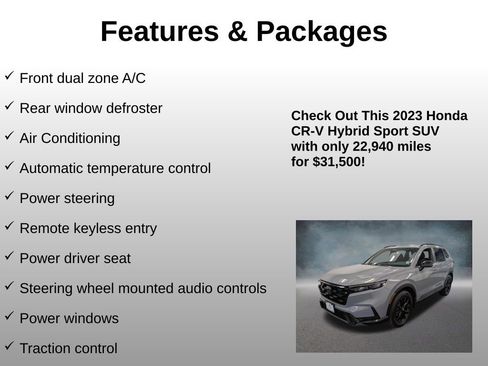 Features & Packages

✓ Front dual zone A/C

✓ Rear window defroster

✓ Air Conditioning

✓ Automatic temperature control

✓ Power steering

✓ Remote keyless entry

✓ Power driver seat

✓ Steering wheel mounted audio controls

✓ Power windows

✓ Traction control

Check Out This 2023 Honda CR-V Hybrid Sport SUV with only 22,940 miles for $31,500!